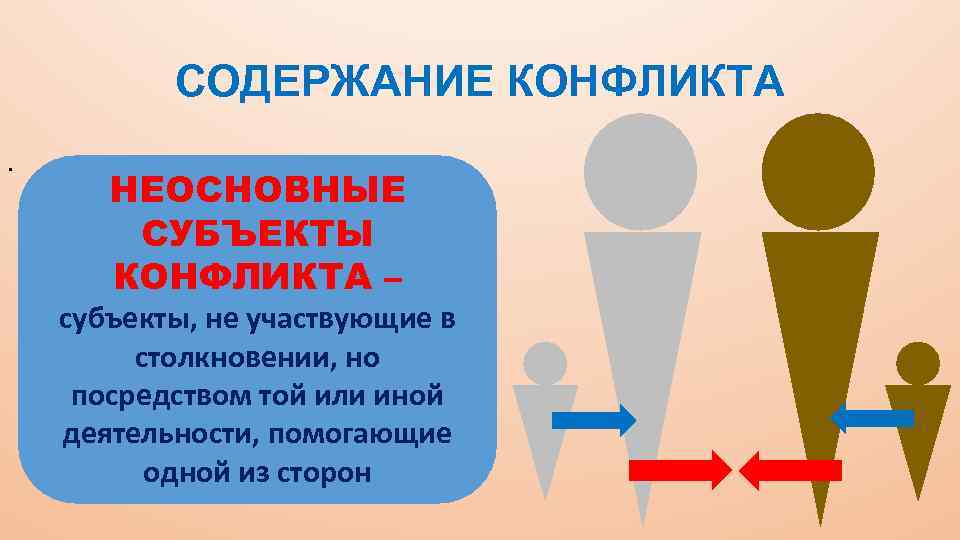 СОДЕРЖАНИЕ КОНФЛИКТА

.

НЕОСНОВНЫЕ СУБЪЕКТЫ КОНФЛИКТА – субъекты, не участвующие в столкновении, но посредством той или иной деятельности, помогающие одной из сторон